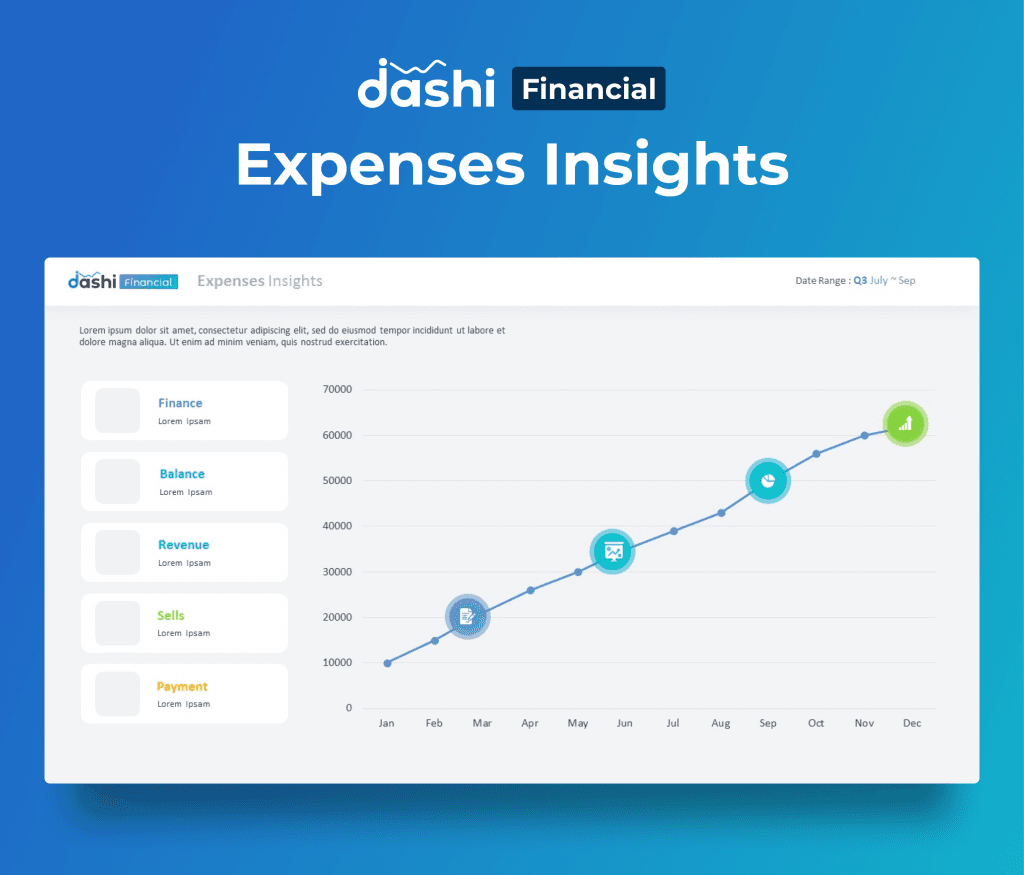 dashi Financial

Expenses Insights

dashi Financial Expenses Insights

Date Range : Q3 July ~ Sep

Lorem ipsum dolor sit amet, consectetur adipiscing elit, sed do eiusmod tempor incididunt ut labore et dolore magna aliqua. Ut enim ad minim veniam, quis nostrud exercitation.

Finance
Lorem Ipsam

Balance
Lorem Ipsam

Revenue
Lorem Ipsam

Sells
Lorem Ipsam

Payment
Lorem Ipsam

70000
60000
50000
40000
30000
20000
10000
0

Jan Feb Mar Apr May Jun Jul Aug Sep Oct Nov Dec